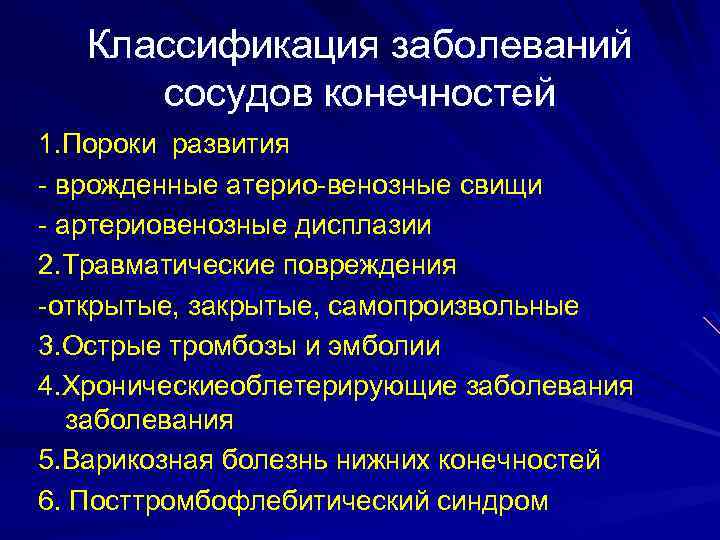 Классификация заболеваний сосудов конечностей

1.Пороки развития
- врожденные атерио-венозные свищи
- артериовенозные дисплазии
2.Травматические повреждения
-открытые, закрытые, самопроизвольные
3.Острые тромбозы и эмболии
4.Хроническиеоблетерирующие заболевания заболевания
5.Варикозная болезнь нижних конечностей
6. Посттромбофлебитический синдром